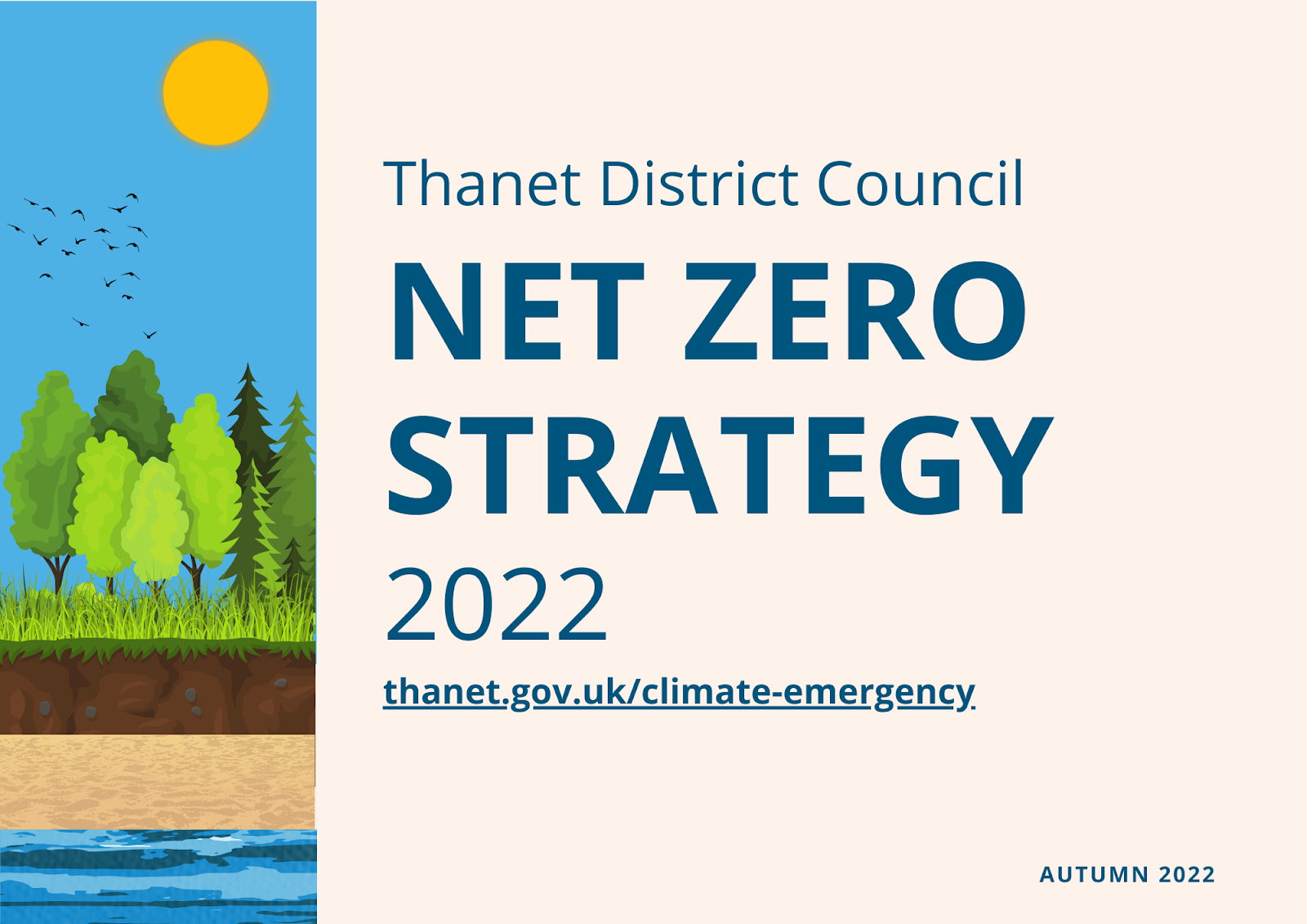 Thanet District Council

NET ZERO STRATEGY

2022

thanet.gov.uk/climate-emergency

AUTUMN 2022